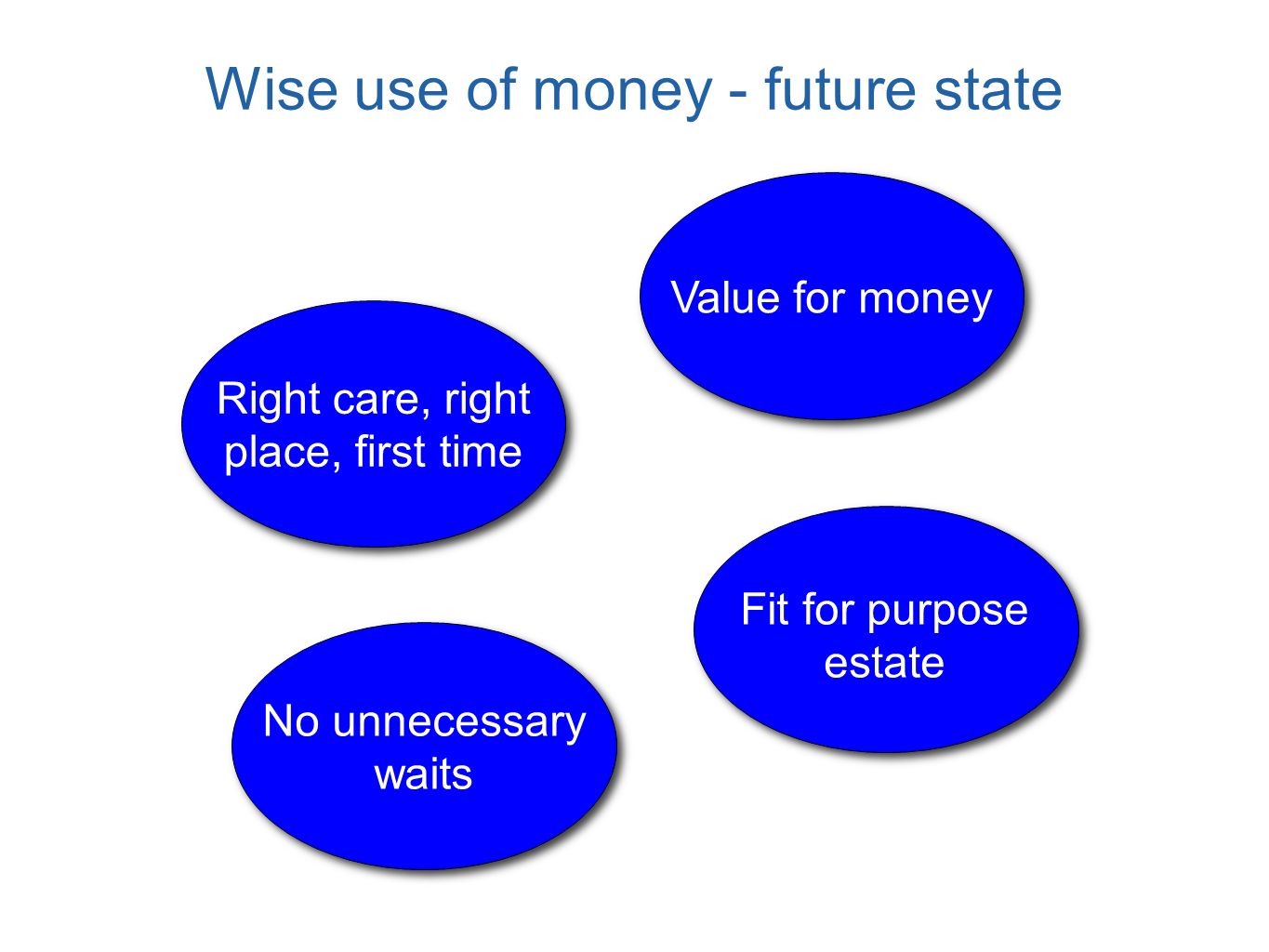 Wise use of money - future state

Value for money

Right care, right place, first time

Fit for purpose estate

No unnecessary waits